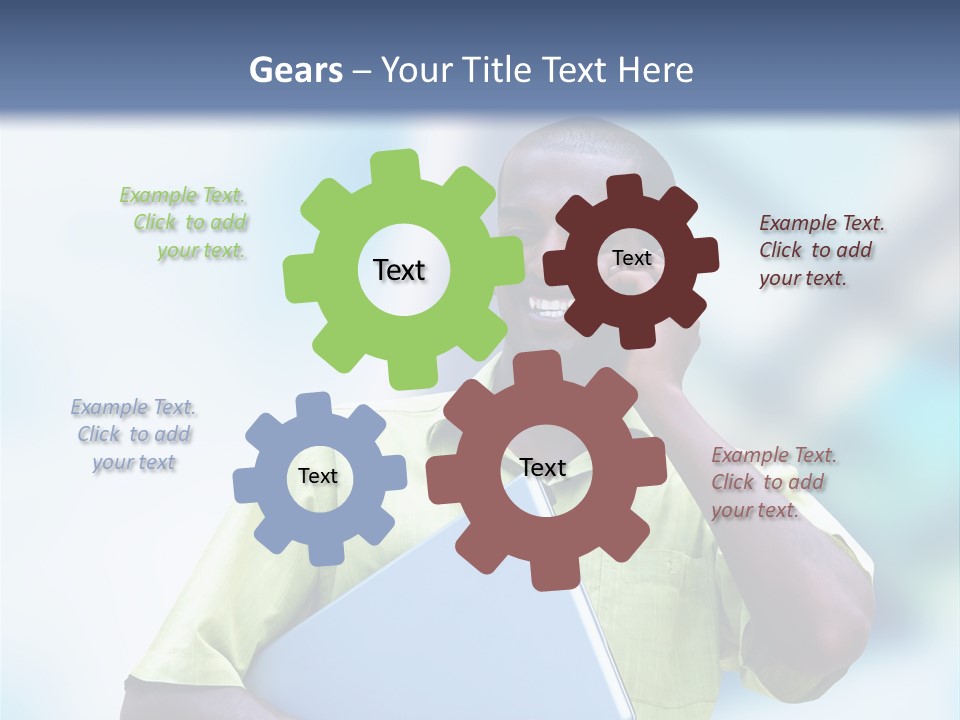 Gears – Your Title Text Here

Example Text. Click to add your text.

Text

Text

Example Text. Click to add your text.

Example Text. Click to add your text

Text

Text

Example Text. Click to add your text.